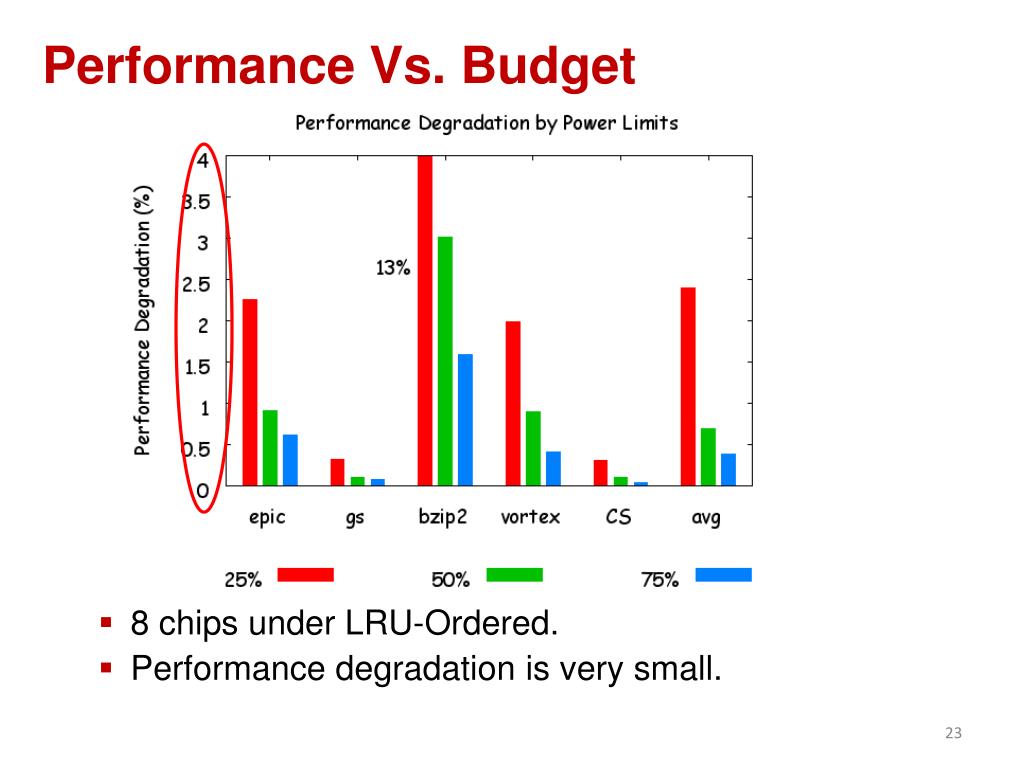 Performance Vs. Budget

Performance Degradation by Power Limits

Performance Degradation (%)

4
3.5
3
2.5
2
1.5
1
0.5
0

13%

epic gs bzip2 vortex CS avg

25% 50% 75%

▪ 8 chips under LRU-Ordered.
▪ Performance degradation is very small.

23